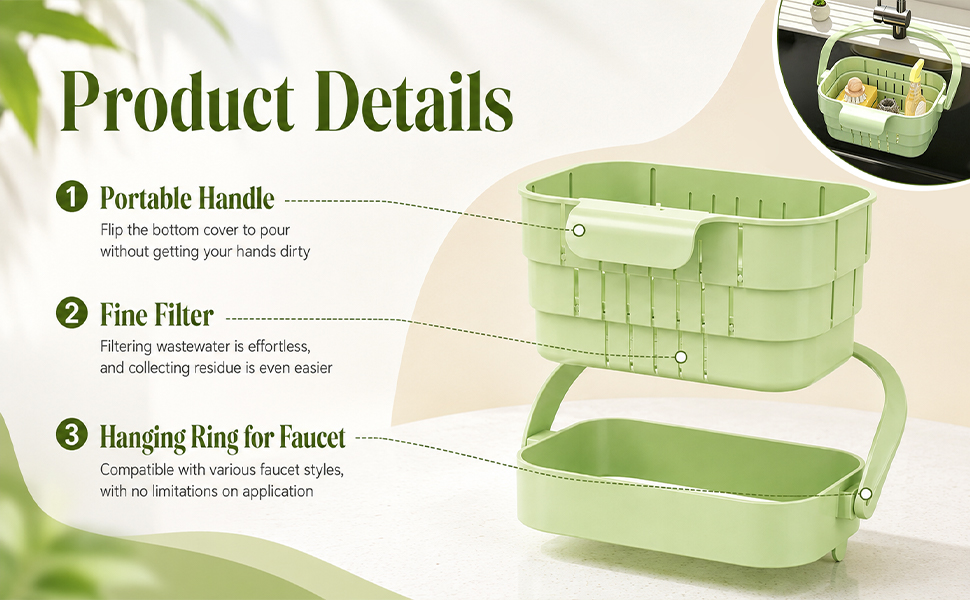 Product Details

1 Portable Handle
Flip the bottom cover to pour without getting your hands dirty

2 Fine Filter
Filtering wastewater is effortless, and collecting residue is even easier

3 Hanging Ring for Faucet
Compatible with various faucet styles, with no limitations on application